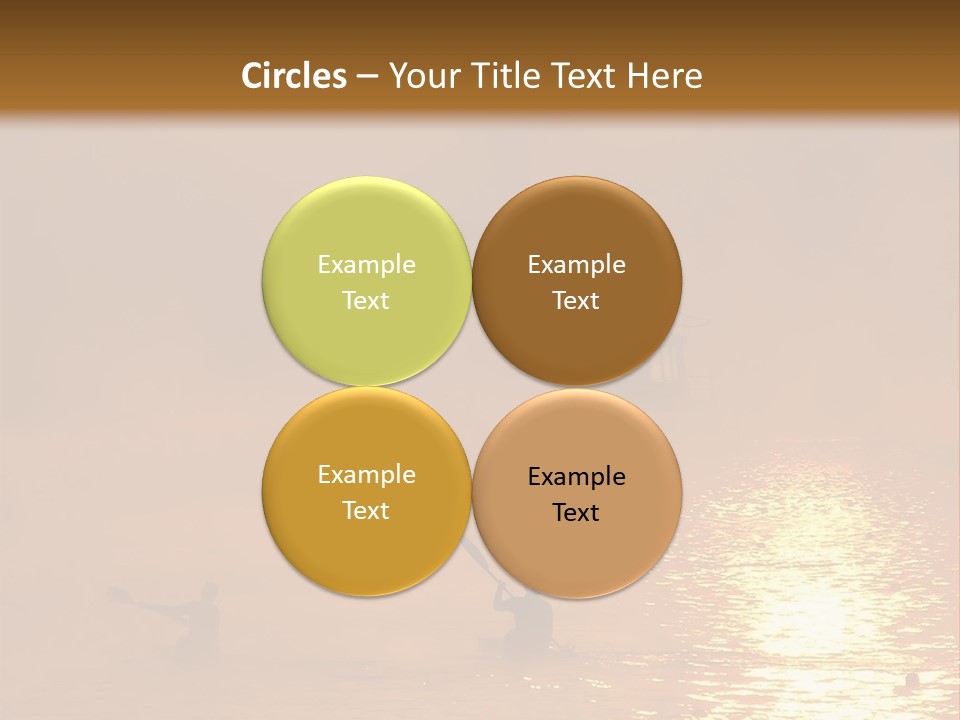 Circles – Your Title Text Here

Example Text

Example Text

Example Text

Example Text